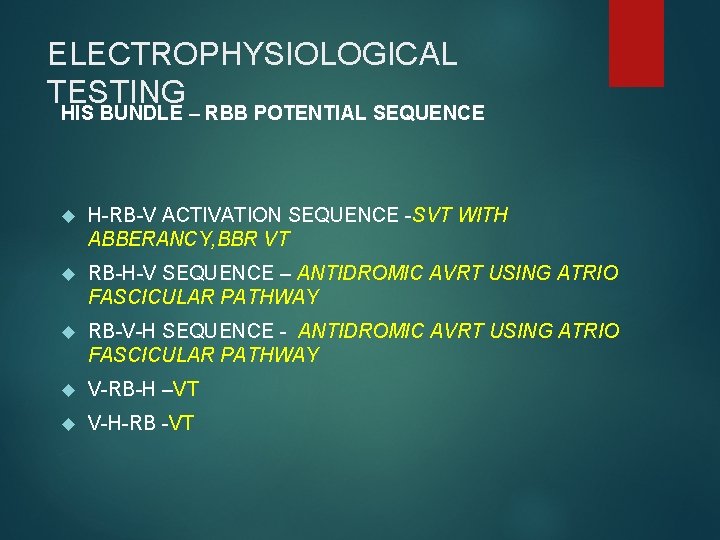 ELECTROPHYSIOLOGICAL TESTING
HIS BUNDLE – RBB POTENTIAL SEQUENCE

H-RB-V ACTIVATION SEQUENCE -SVT WITH ABBERANCY,BBR VT

RB-H-V SEQUENCE – ANTIDROMIC AVRT USING ATRIO FASCICULAR PATHWAY

RB-V-H SEQUENCE - ANTIDROMIC AVRT USING ATRIO FASCICULAR PATHWAY

V-RB-H –VT

V-H-RB -VT